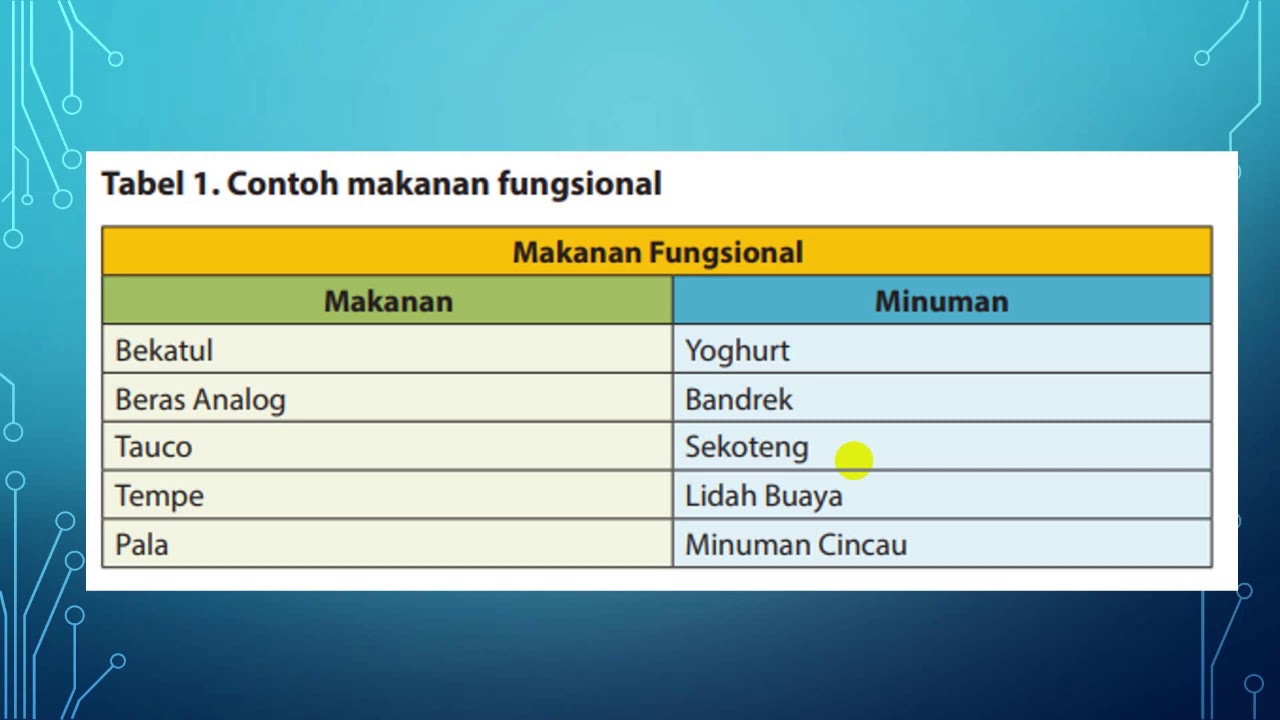 Tabel 1. Contoh makanan fungsional

| Makanan Fungsional | |
|---|---|
| Makanan | Minuman |
| Bekatul | Yoghurt |
| Beras Analog | Bandrek |
| Tauco | Sekoteng |
| Tempe | Lidah Buaya |
| Pala | Minuman Cincau |